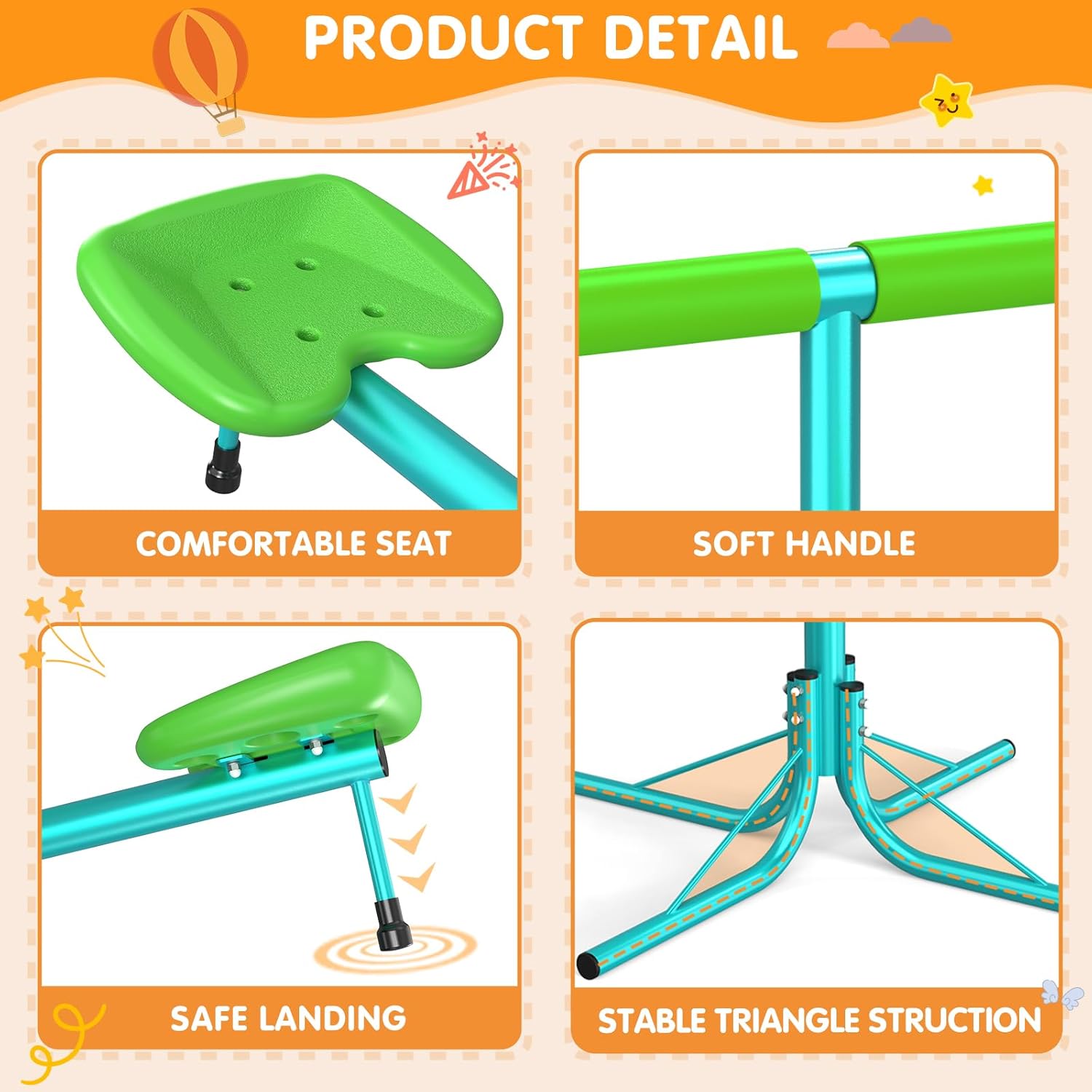 PRODUCT DETAIL

COMFORTABLE SEAT

SOFT HANDLE

SAFE LANDING

STABLE TRIANGLE STRUCTION